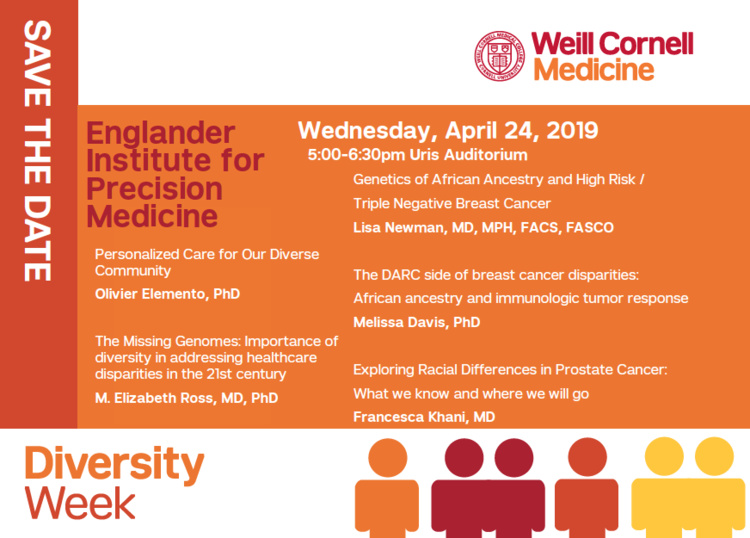 SAVE THE DATE

Weill Cornell Medicine

Englander Institute for Precision Medicine

Wednesday, April 24, 2019
5:00-6:30pm Uris Auditorium

Personalized Care for Our Diverse Community
Olivier Elemento, PhD

The Missing Genomes: Importance of diversity in addressing healthcare disparities in the 21st century
M. Elizabeth Ross, MD, PhD

Genetics of African Ancestry and High Risk / Triple Negative Breast Cancer
Lisa Newman, MD, MPH, FACS, FASCO

The DARC side of breast cancer disparities: African ancestry and immunologic tumor response
Melissa Davis, PhD

Exploring Racial Differences in Prostate Cancer: What we know and where we will go
Francesca Khani, MD

Diversity Week